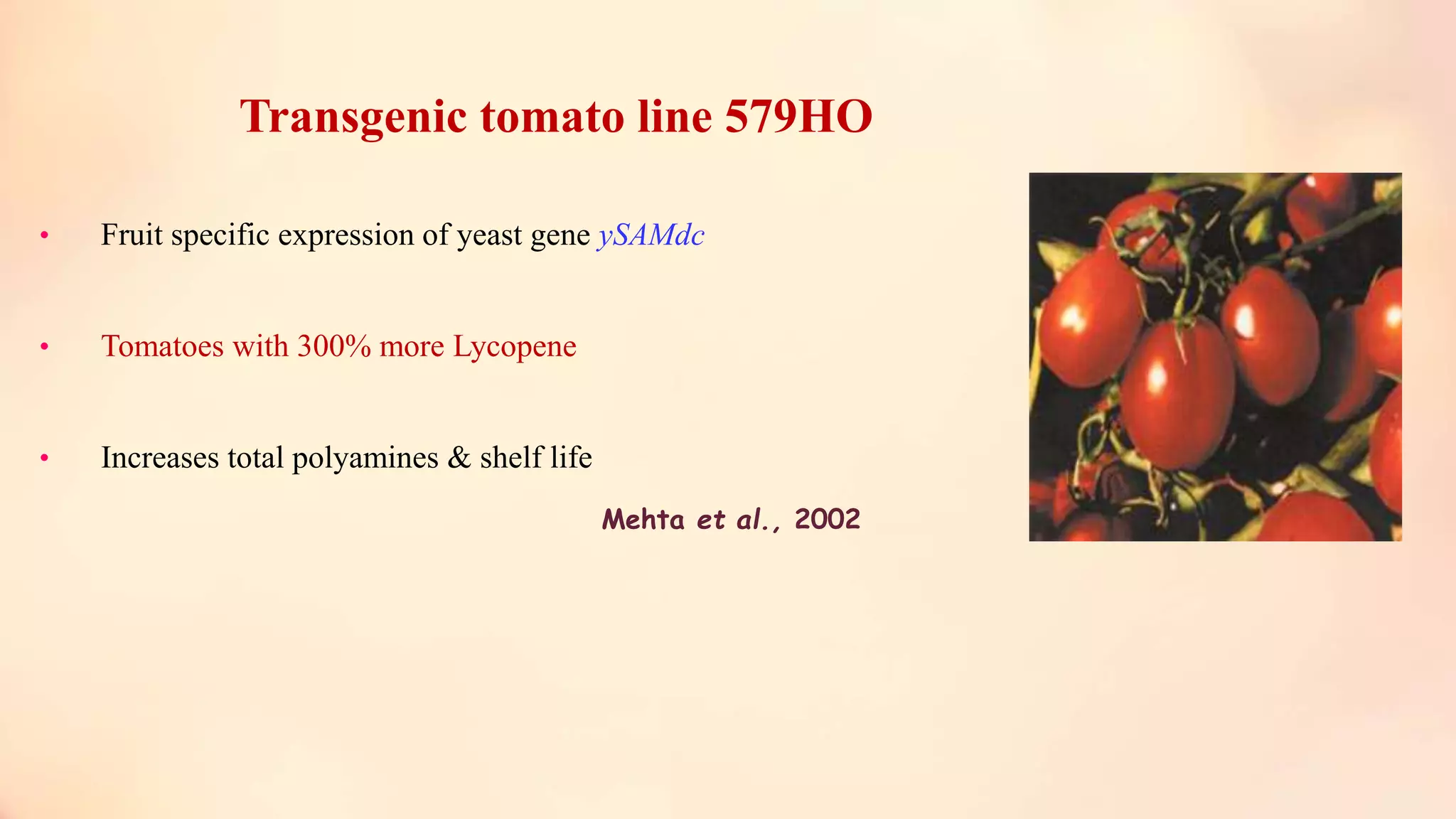 Transgenic tomato line 579HO

• Fruit specific expression of yeast gene ySAMdc

• Tomatoes with 300% more Lycopene

• Increases total polyamines & shelf life

Mehta et al., 2002